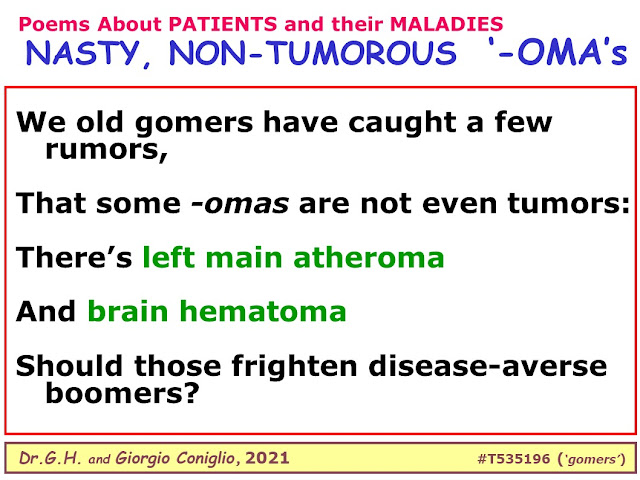 Poems About PATIENTS and their MALADIES
NASTY, NON-TUMOROUS '-OMA's

We old gomers have caught a few rumors,

That some -omas are not even tumors:

There's left main atheroma

And brain hematoma

Should those frighten disease-averse boomers?

Dr.G.H. and Giorgio Coniglio, 2021

#T535196 ('gomers')